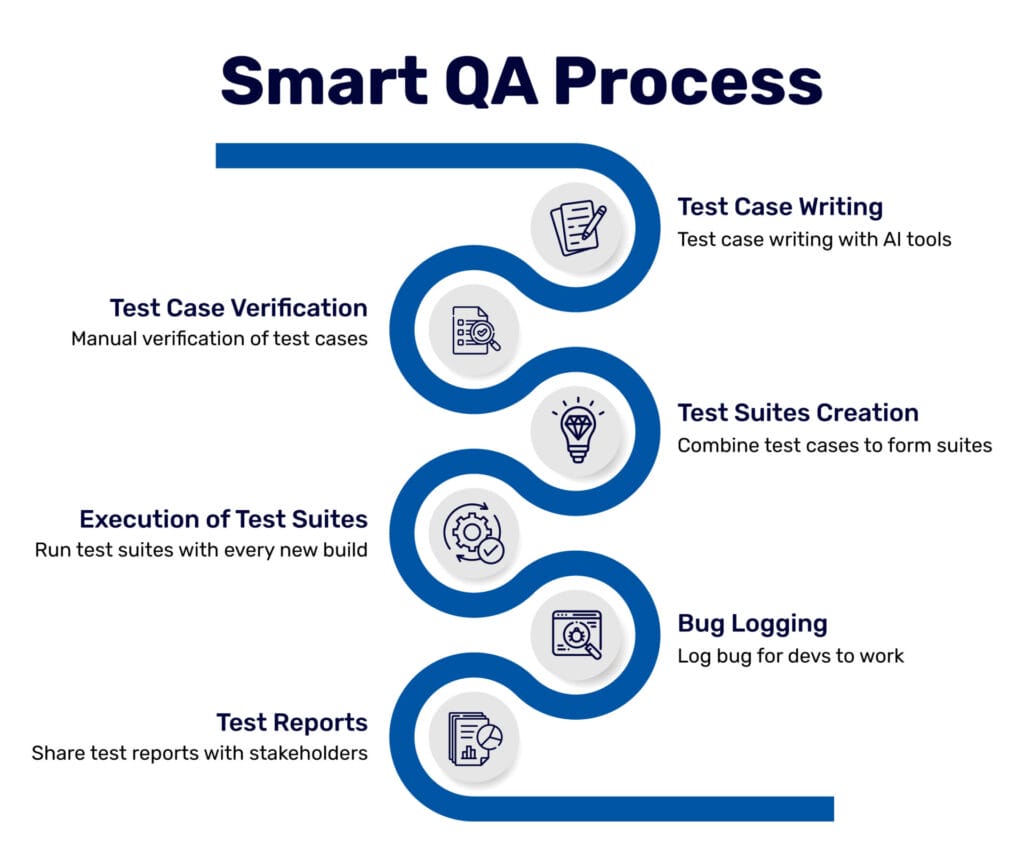 Smart QA Process

Test Case Writing
Test case writing with AI tools

Test Case Verification
Manual verification of test cases

Test Suites Creation
Combine test cases to form suites

Execution of Test Suites
Run test suites with every new build

Bug Logging
Log bug for devs to work

Test Reports
Share test reports with stakeholders